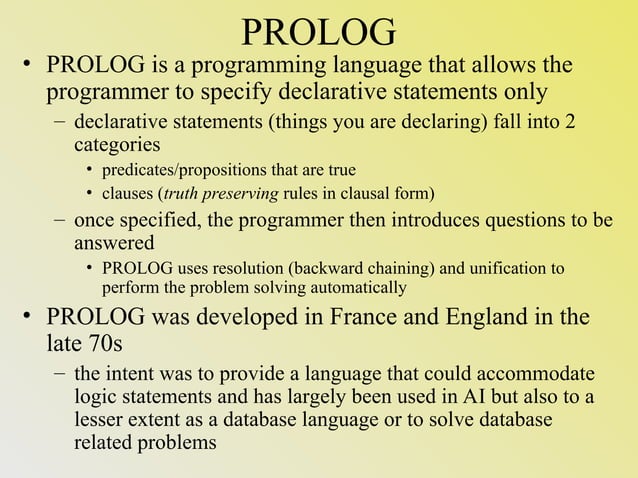 PROLOG

• PROLOG is a programming language that allows the programmer to specify declarative statements only
  – declarative statements (things you are declaring) fall into 2 categories
    • predicates/propositions that are true
    • clauses (truth preserving rules in clausal form)
  – once specified, the programmer then introduces questions to be answered
    • PROLOG uses resolution (backward chaining) and unification to perform the problem solving automatically
• PROLOG was developed in France and England in the late 70s
  – the intent was to provide a language that could accommodate logic statements and has largely been used in AI but also to a lesser extent as a database language or to solve database related problems